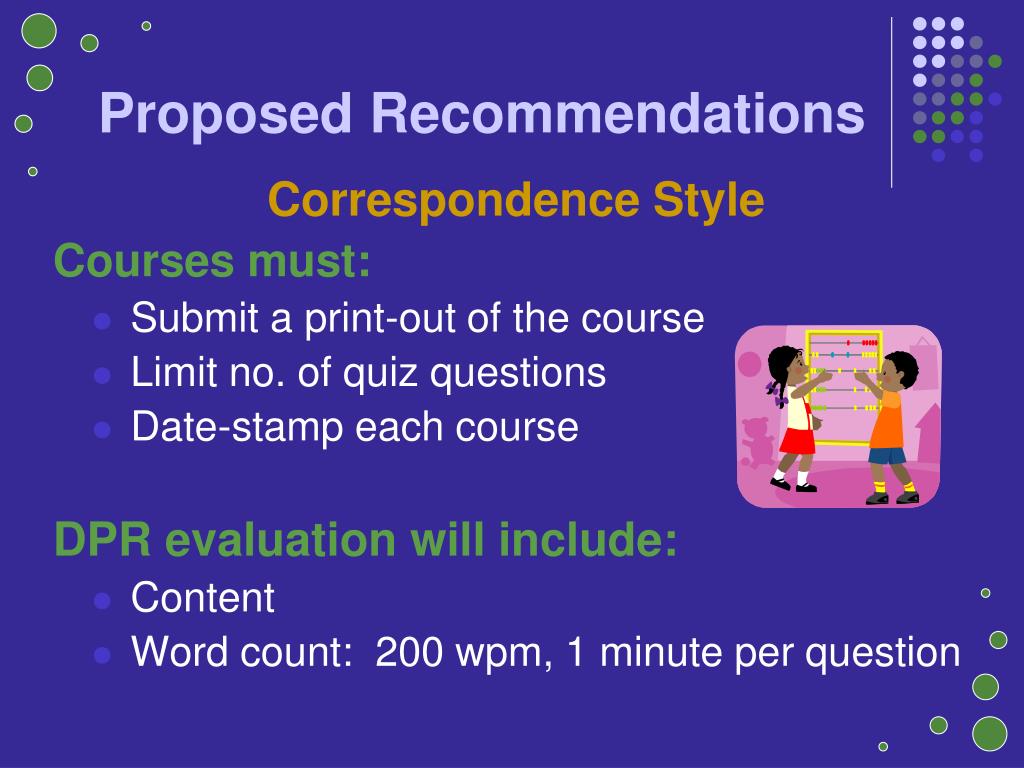 Proposed Recommendations

Correspondence Style

Courses must:

- Submit a print-out of the course
- Limit no. of quiz questions
- Date-stamp each course

DPR evaluation will include:

- Content
- Word count: 200 wpm, 1 minute per question